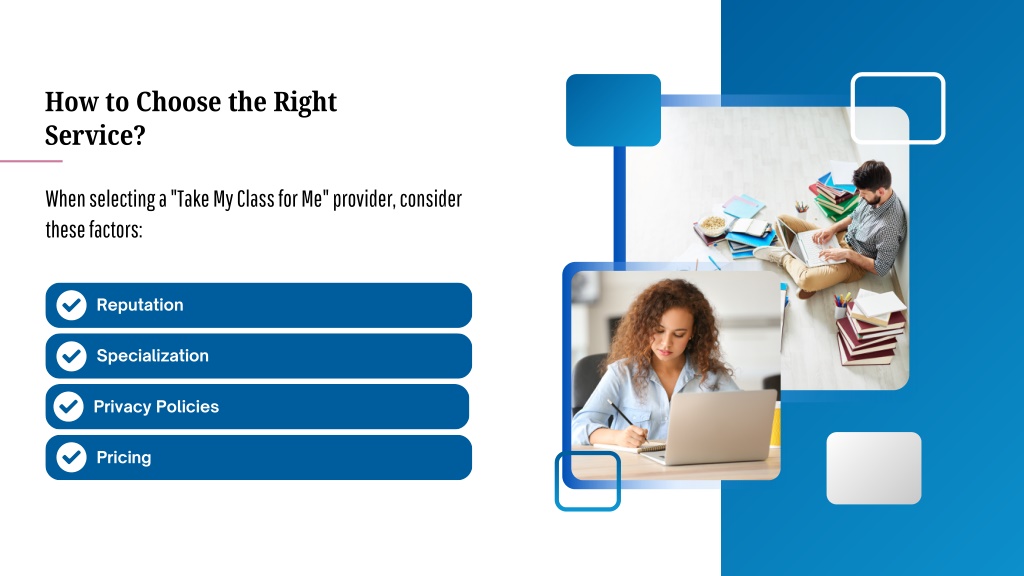 How to Choose the Right Service?

When selecting a "Take My Class for Me" provider, consider these factors:

Reputation

Specialization

Privacy Policies

Pricing